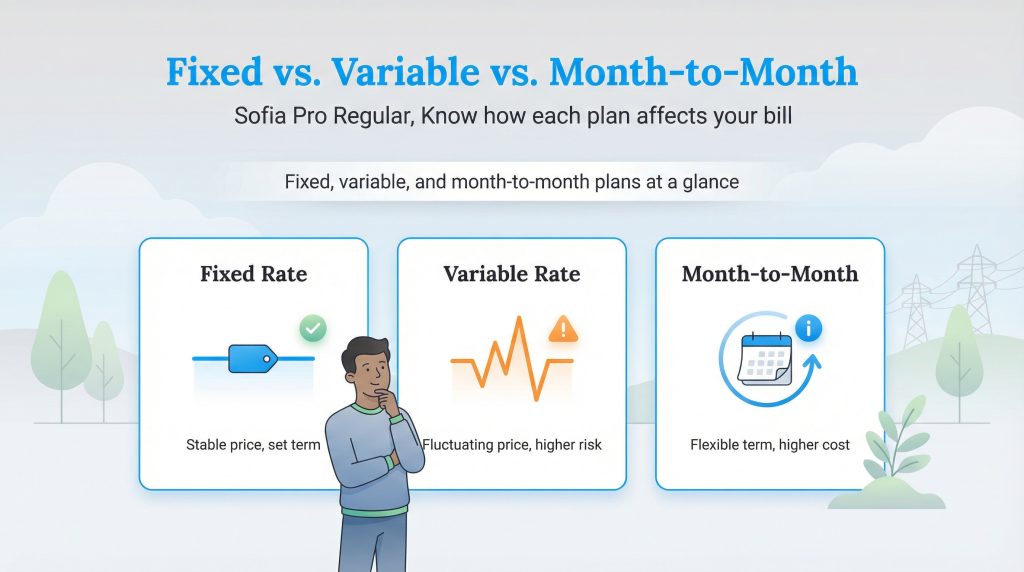 Fixed vs. Variable vs. Month-to-Month

Sofia Pro Regular, Know how each plan affects your bill

Fixed, variable, and month-to-month plans at a glance

Fixed Rate

Stable price, set term

Variable Rate

Fluctuating price, higher risk

Month-to-Month

Flexible term, higher cost